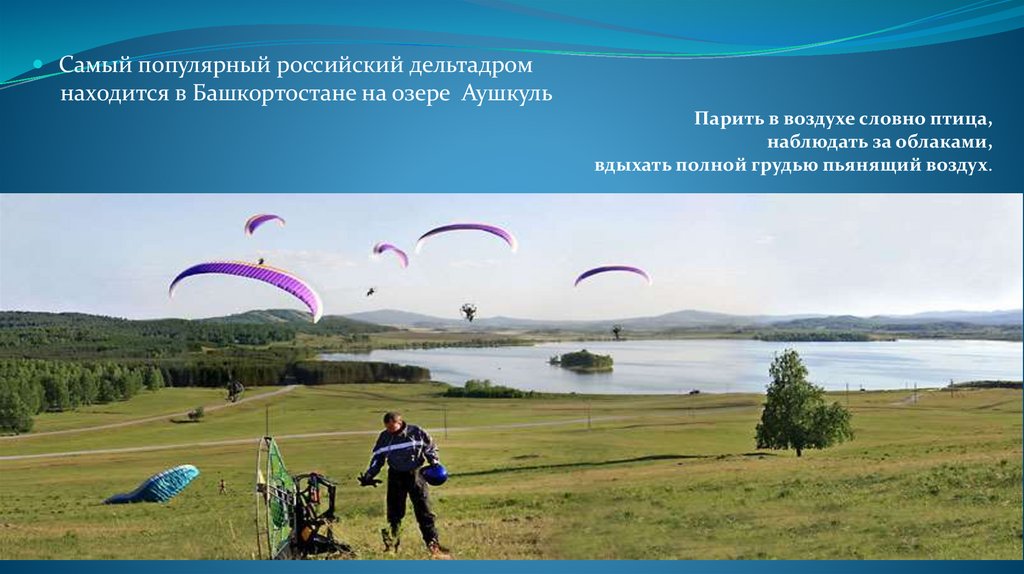 Самый популярный российский дельтадром находится в Башкортостане на озере Аушкуль

Парить в воздухе словно птица,
наблюдать за облаками,
вдыхать полной грудью пьянящий воздух.